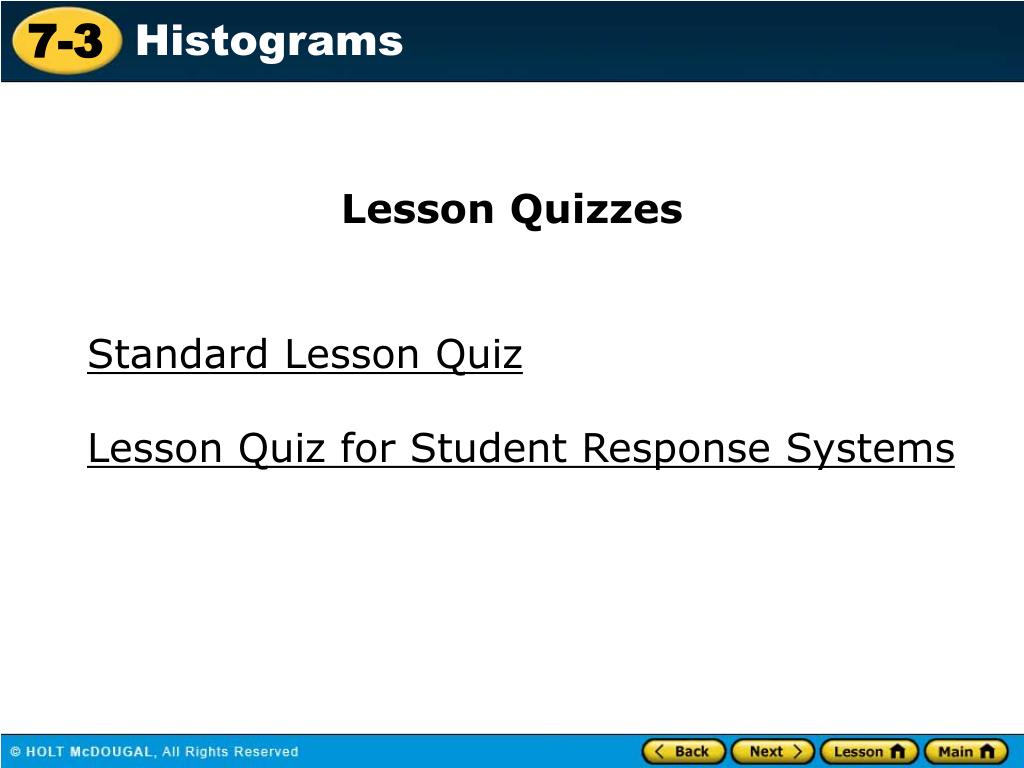 7-3 Histograms

Lesson Quizzes

Standard Lesson Quiz

Lesson Quiz for Student Response Systems

© HOLT McDOUGAL, All Rights Reserved

Back Next Lesson Main